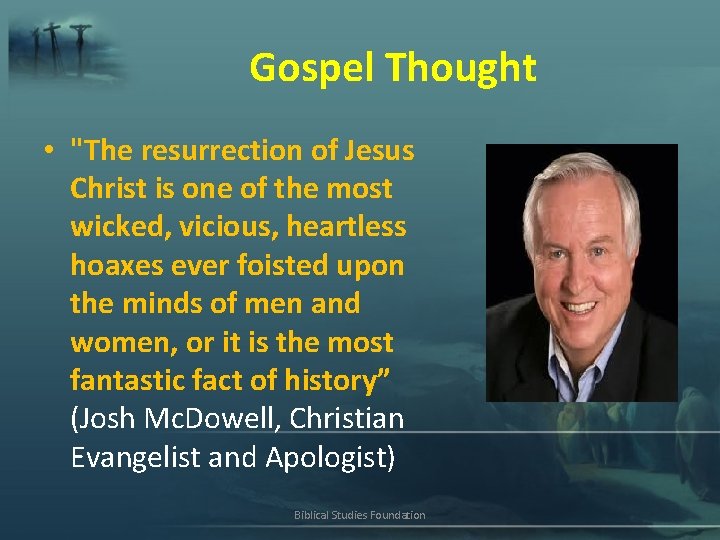 Gospel Thought

• "The resurrection of Jesus Christ is one of the most wicked, vicious, heartless hoaxes ever foisted upon the minds of men and women, or it is the most fantastic fact of history” (Josh McDowell, Christian Evangelist and Apologist)

Biblical Studies Foundation